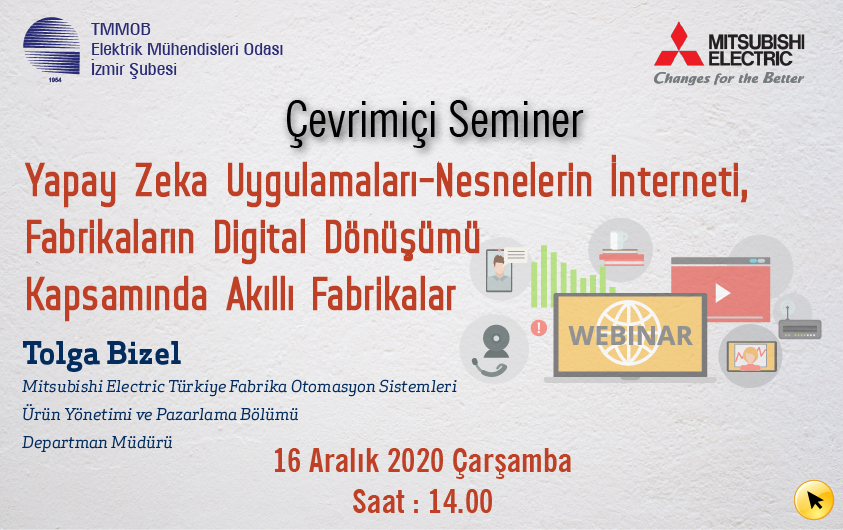 1954

TMMOB
Elektrik Mühendisleri Odası
İzmir Şubesi

MITSUBISHI ELECTRIC
Changes for the Better

Çevrimiçi Seminer

Yapay Zeka Uygulamaları-Nesnelerin İnterneti, Fabrikaların Digital Dönüşümü Kapsamında Akıllı Fabrikalar

WEBINAR

Tolga Bizel
Mitsubishi Electric Türkiye Fabrika Otomasyon Sistemleri
Ürün Yönetimi ve Pazarlama Bölümü
Departman Müdürü

16 Aralık 2020 Çarşamba
Saat : 14.00